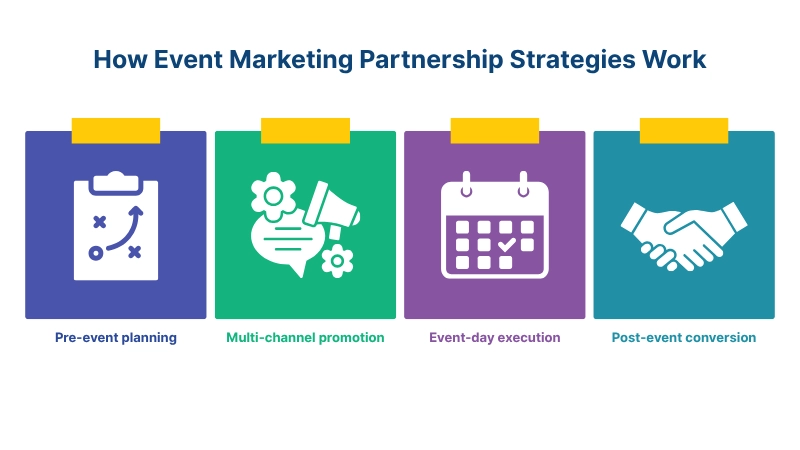 How Event Marketing Partnership Strategies Work

Pre-event planning

Multi-channel promotion

Event-day execution

Post-event conversion